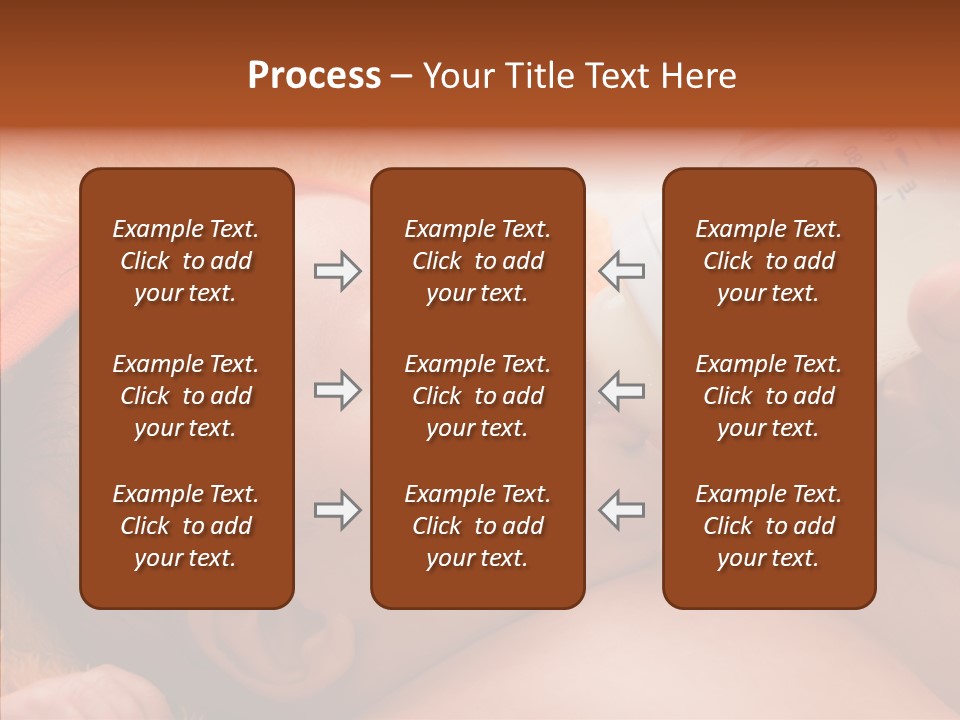 Process – Your Title Text Here

Example Text. Click to add your text.

Example Text. Click to add your text.

Example Text. Click to add your text.

Example Text. Click to add your text.

Example Text. Click to add your text.

Example Text. Click to add your text.

Example Text. Click to add your text.

Example Text. Click to add your text.

Example Text. Click to add your text.